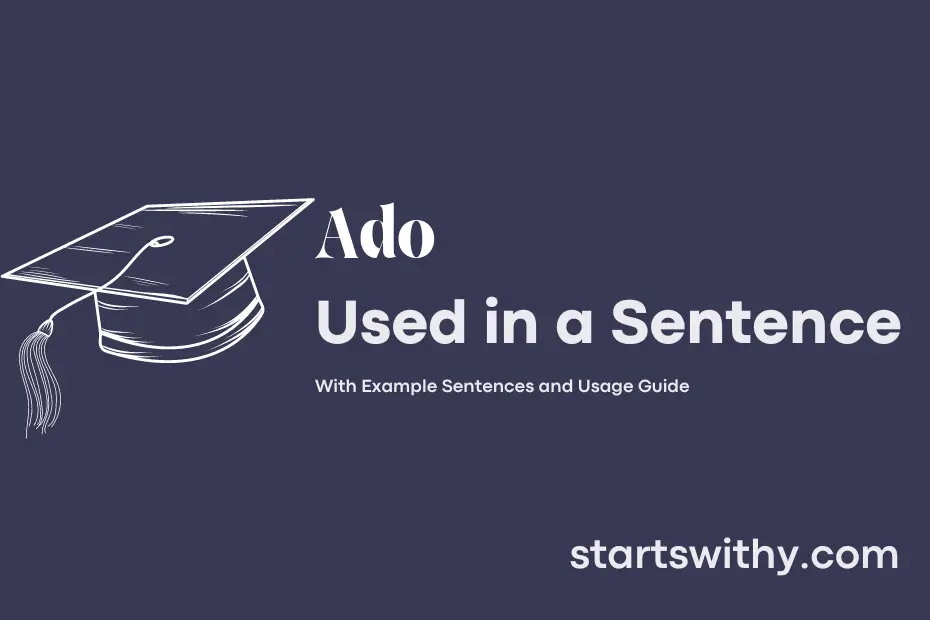 Ado

Used in a Sentence

With Example Sentences and Usage Guide

startswithy.com